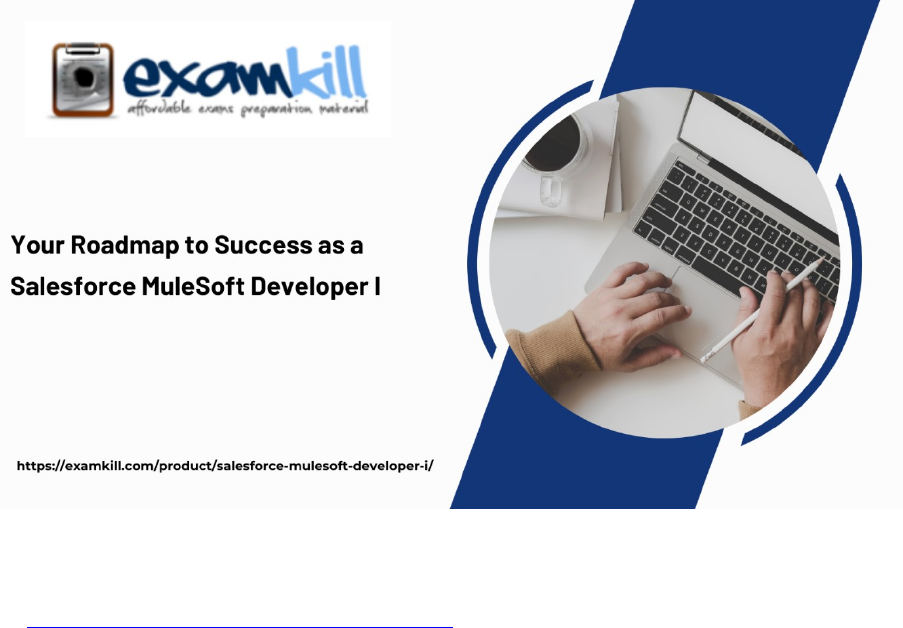 examkill
affordable exams preparation material

Your Roadmap to Success as a Salesforce MuleSoft Developer I

https://examkill.com/product/salesforce-mulesoft-developer-i/